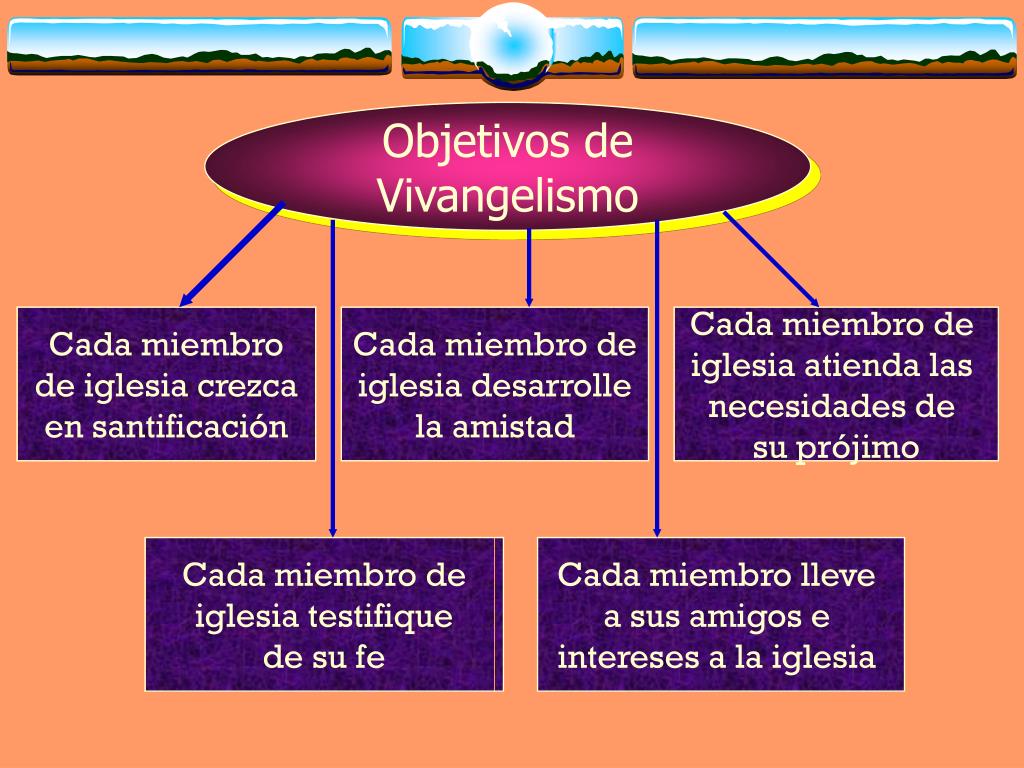 Objetivos de Vivangelismo

Cada miembro de iglesia crezca en santificación

Cada miembro de iglesia desarrolle la amistad

Cada miembro de iglesia atienda las necesidades de su prójimo

Cada miembro de iglesia testifique de su fe

Cada miembro lleve a sus amigos e intereses a la iglesia